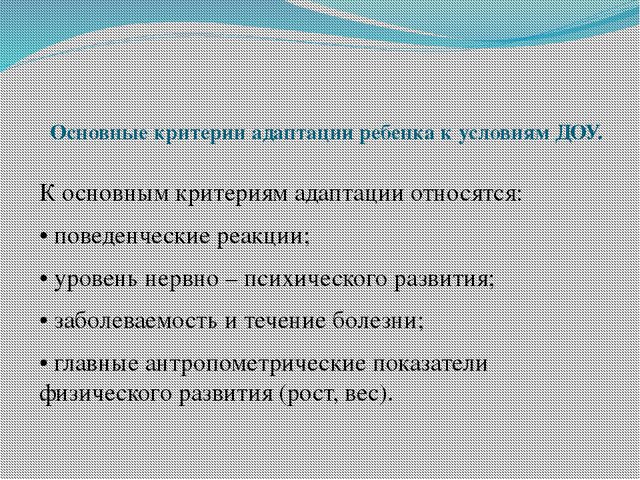 Основные критерии адаптации ребенка к условиям ДОУ.

К основным критериям адаптации относятся:

• поведенческие реакции;

• уровень нервно – психического развития;

• заболеваемость и течение болезни;

• главные антропометрические показатели физического развития (рост, вес).